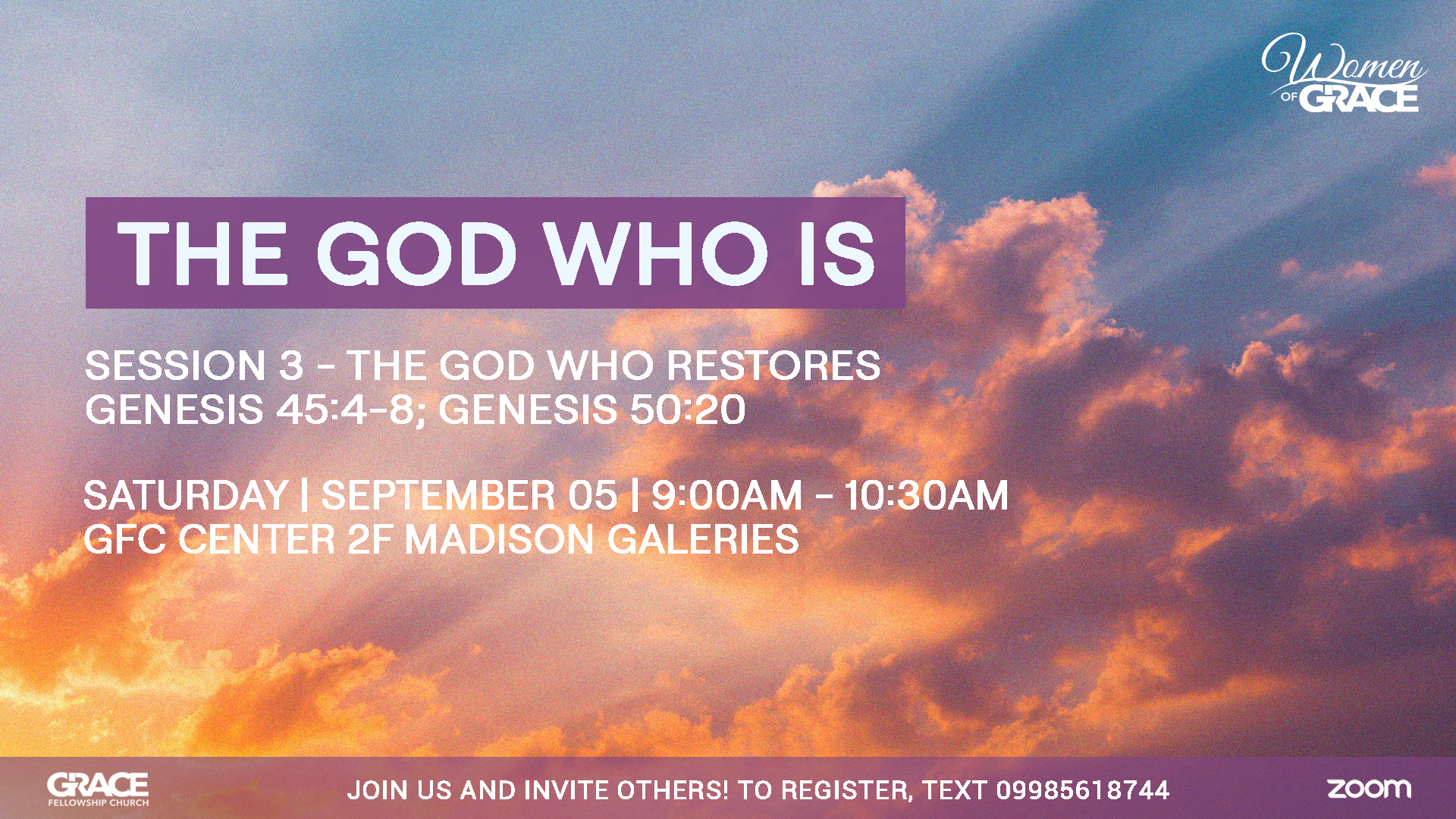 Women OF GRACE

THE GOD WHO IS

SESSION 3 - THE GOD WHO RESTORES
GENESIS 45:4-8; GENESIS 50:20

SATURDAY | SEPTEMBER 05 | 9:00AM - 10:30AM
GFC CENTER 2F MADISON GALERIES

GRACE FELLOWSHIP CHURCH

JOIN US AND INVITE OTHERS! TO REGISTER, TEXT 09985618744

zoom